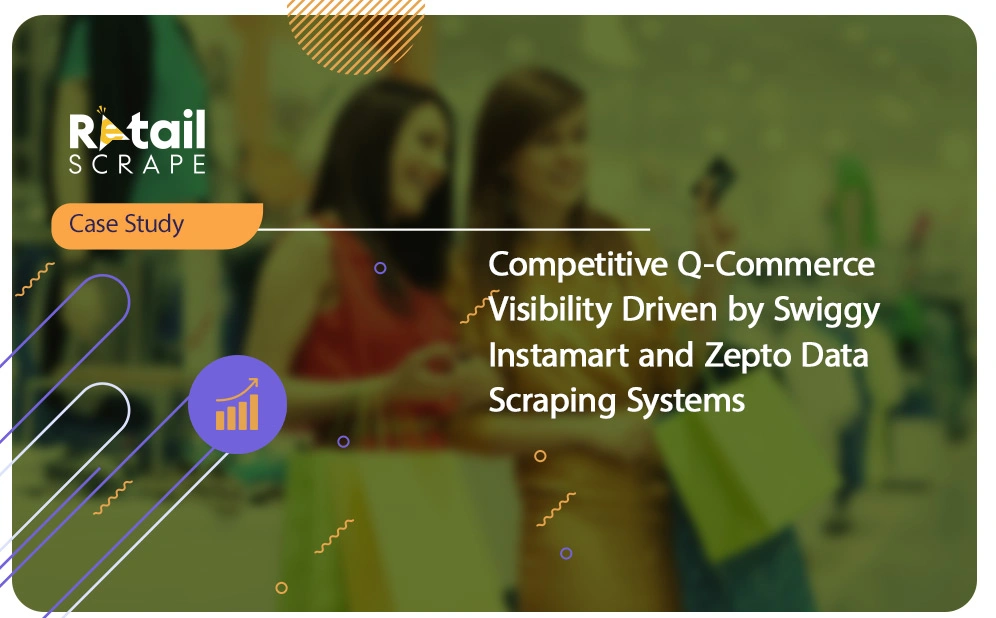 Retail SCRAPE

Case Study

Competitive Q-Commerce Visibility Driven by Swiggy Instamart and Zepto Data Scraping Systems